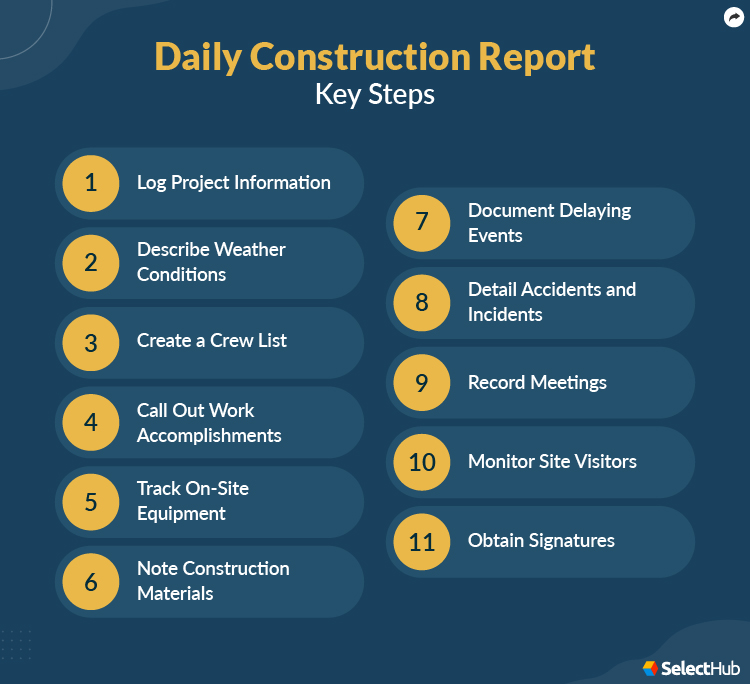 Daily Construction Report
Key Steps

1 Log Project Information

2 Describe Weather Conditions

3 Create a Crew List

4 Call Out Work Accomplishments

5 Track On-Site Equipment

6 Note Construction Materials

7 Document Delaying Events

8 Detail Accidents and Incidents

9 Record Meetings

10 Monitor Site Visitors

11 Obtain Signatures

SelectHub